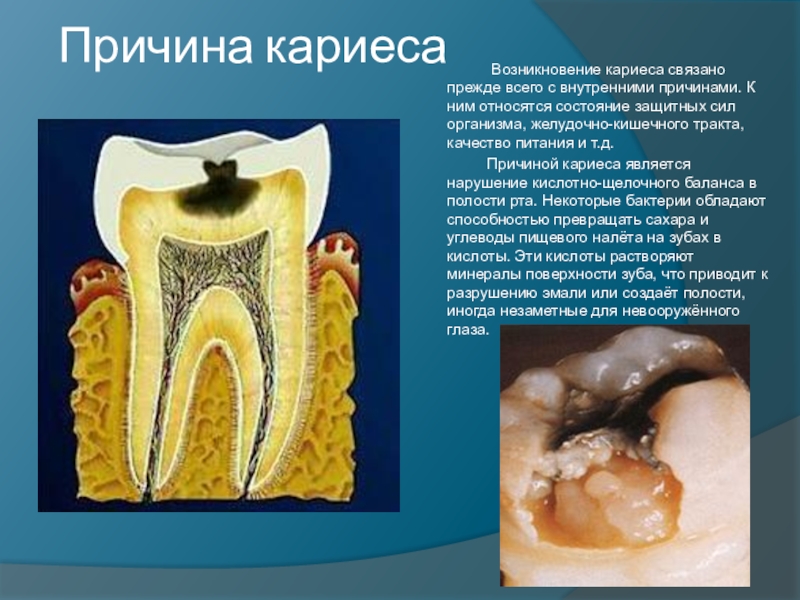 Причина кариеса

Возникновение кариеса связано прежде всего с внутренними причинами. К ним относятся состояние защитных сил организма, желудочно-кишечного тракта, качество питания и т.д.

Причиной кариеса является нарушение кислотно-щелочного баланса в полости рта. Некоторые бактерии обладают способностью превращать сахара и углеводы пищевого налёта на зубах в кислоты. Эти кислоты растворяют минералы поверхности зуба, что приводит к разрушению эмали или создаёт полости, иногда незаметные для невооружённого глаза.